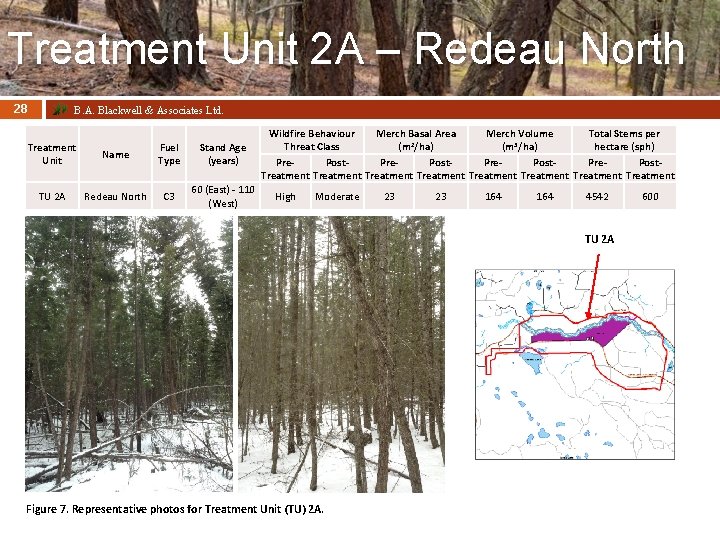 Treatment Unit 2A – Redeau North

28

B.A. Blackwell & Associates Ltd.

| Treatment Unit | Name | Fuel Type | Stand Age (years) | Wildfire Behaviour Threat Class Pre-Treatment | Wildfire Behaviour Threat Class Post-Treatment | Merch Basal Area ($m^2$/ha) Pre-Treatment | Merch Basal Area ($m^2$/ha) Post-Treatment | Merch Volume ($m^3$/ha) Pre-Treatment | Merch Volume ($m^3$/ha) Post-Treatment | Total Stems per hectare (sph) Pre-Treatment | Total Stems per hectare (sph) Post-Treatment |
|---|---|---|---|---|---|---|---|---|---|---|---|
| TU 2A | Redeau North | C3 | 60 (East) - 110 (West) | High | Moderate | 23 | 23 | 164 | 164 | 4542 | 600 |

TU 2A

Figure 7. Representative photos for Treatment Unit (TU) 2A.